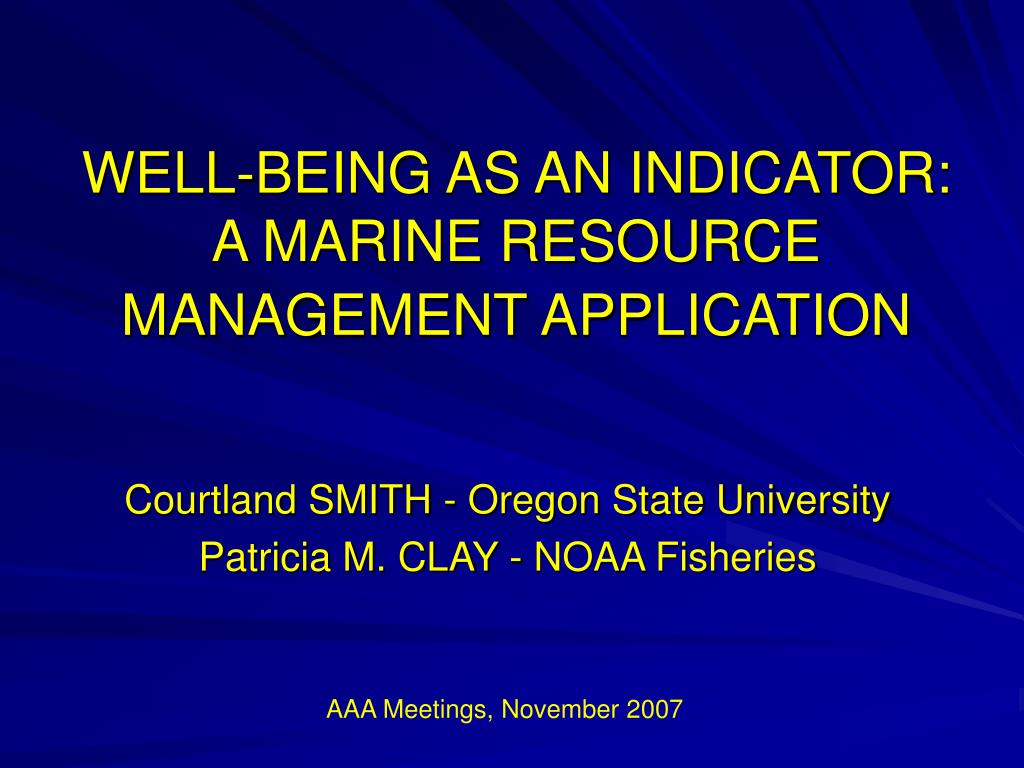 WELL-BEING AS AN INDICATOR: A MARINE RESOURCE MANAGEMENT APPLICATION

Courtland SMITH - Oregon State University
Patricia M. CLAY - NOAA Fisheries

AAA Meetings, November 2007